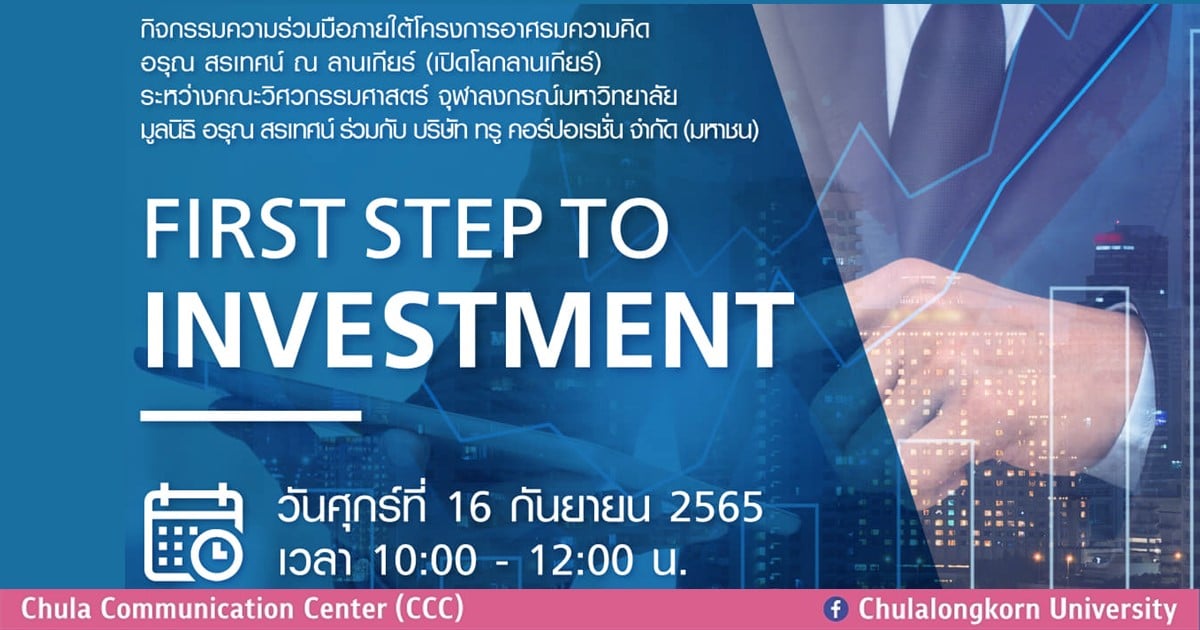 กิจกรรมความร่วมมือภายใต้โครงการอาศรมความคิด อรุณ สรเทศน์ ณ ลานเกียร์ (เปิดโลกลานเกียร์) ระหว่างคณะวิศวกรรมศาสตร์ จุฬาลงกรณ์มหาวิทยาลัย มูลนิธิ อรุณ สรเทศน์ ร่วมกับ บริษัท ทรู คอร์ปอเรชั่น จำกัด (มหาชน)

FIRST STEP TO INVESTMENT

วันศุกร์ที่ 16 กันยายน 2565
เวลา 10:00 - 12:00 น.

Chula Communication Center (CCC)

Chulalongkorn University